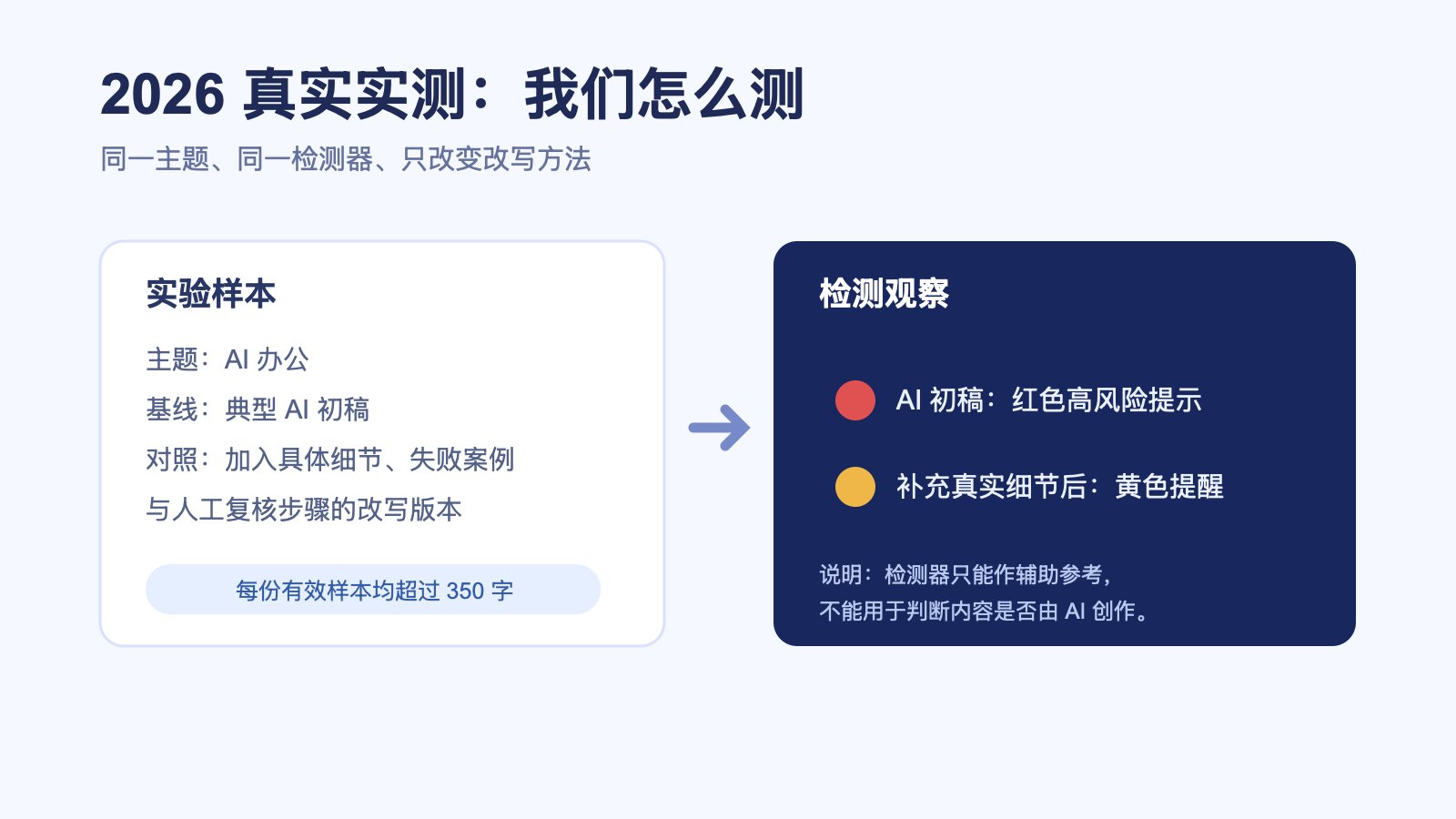 2026真实实测：我们怎么测

同一主题、同一检测器、只改变改写方法

实验样本

主题：AI办公

基线：典型AI初稿

对照：加入具体细节、失败案例与人工复核步骤的改写版本

每份有效样本均超过350字

检测观察

AI初稿：红色高风险提示

补充真实细节后：黄色提醒

说明：检测器只能作辅助参考，不能用于判断内容是否由AI创作。